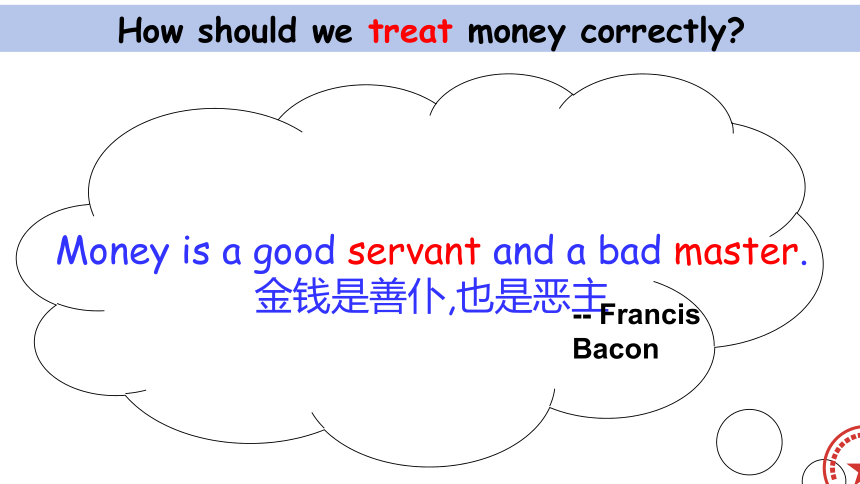 How should we treat money correctly?

Money is a good servant and a bad master.
金钱是善仆,也是恶主
-- Francis Bacon